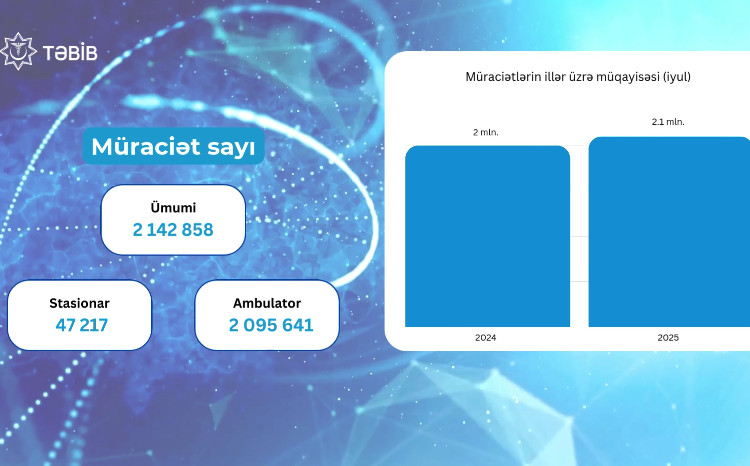 TƏBİB

Müraciət sayı

Ümumi
2 142 858

Stasionar
47 217

Ambulator
2 095 641

Müraciətlərin illər üzrə müqayisəsi (iyul)

2 mln.

2.1 mln.

2024

2025